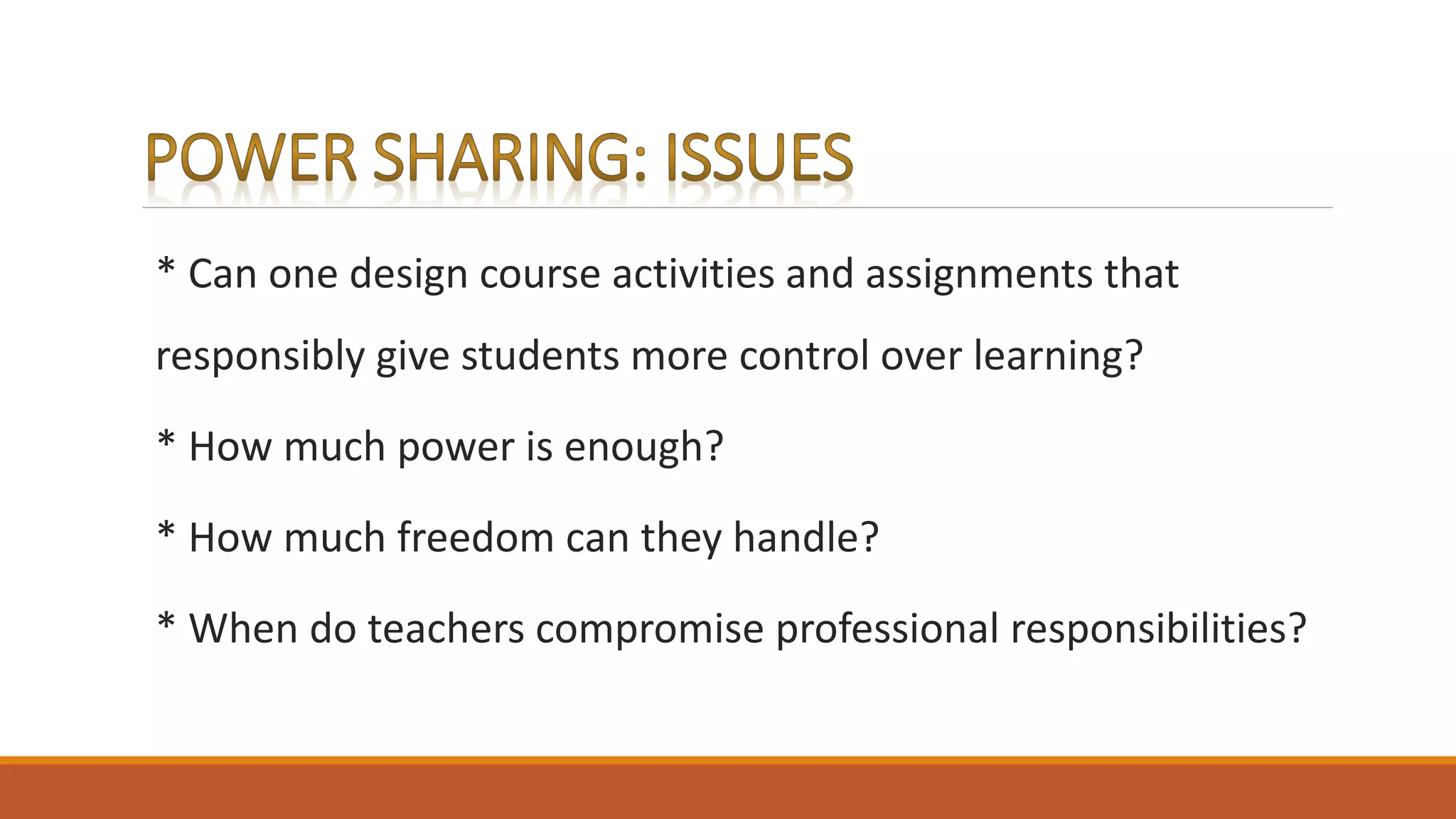 POWER SHARING: ISSUES

* Can one design course activities and assignments that responsibly give students more control over learning?

* How much power is enough?

* How much freedom can they handle?

* When do teachers compromise professional responsibilities?